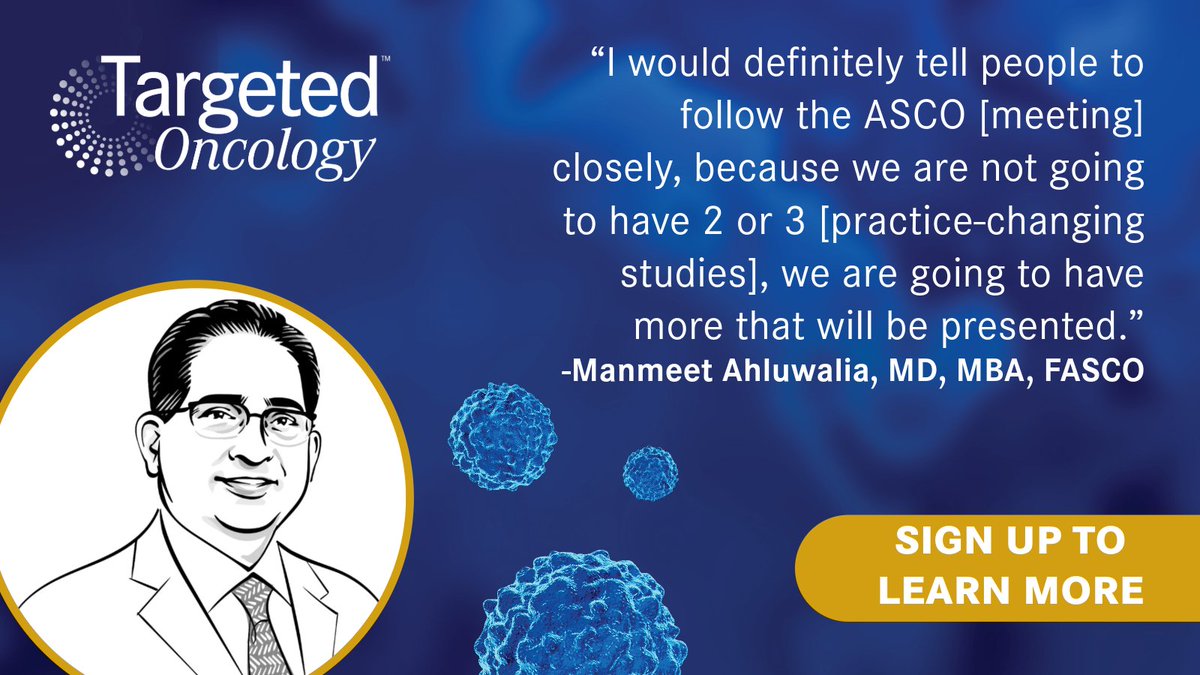 Targeted™ Oncology

“I would definitely tell people to follow the ASCO [meeting] closely, because we are not going to have 2 or 3 [practice-changing studies], we are going to have more that will be presented.”
-Manmeet Ahluwalia, MD, MBA, FASCO

SIGN UP TO LEARN MORE